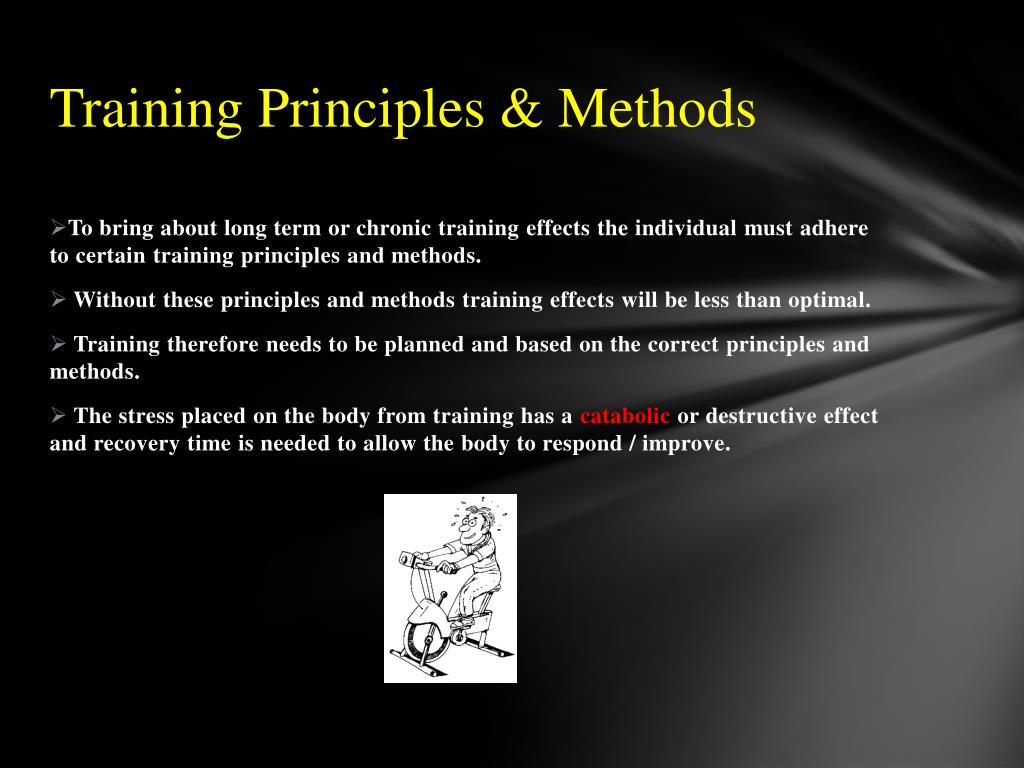 Training Principles & Methods

➢To bring about long term or chronic training effects the individual must adhere to certain training principles and methods.

➢ Without these principles and methods training effects will be less than optimal.

➢ Training therefore needs to be planned and based on the correct principles and methods.

➢ The stress placed on the body from training has a catabolic or destructive effect and recovery time is needed to allow the body to respond / improve.